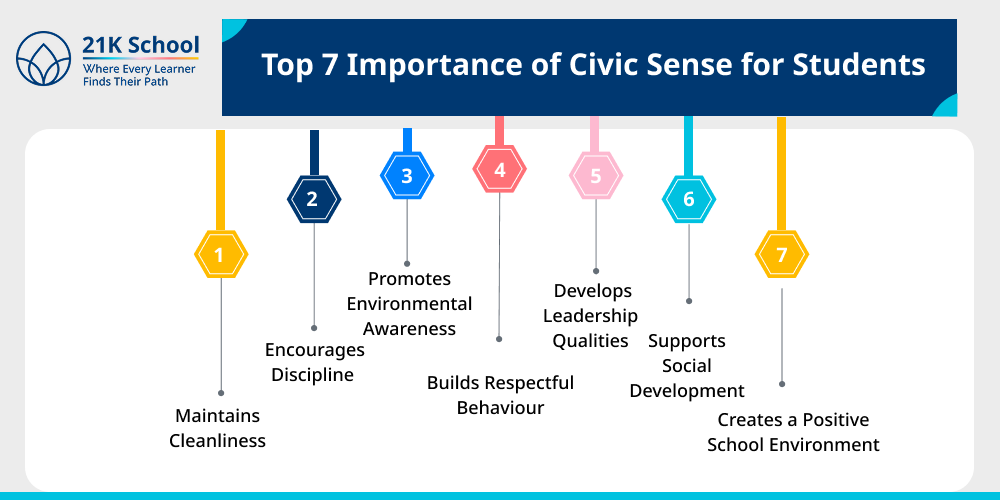 21K School
Where Every Learner Finds Their Path

Top 7 Importance of Civic Sense for Students

1
Maintains Cleanliness

2
Encourages Discipline

3
Promotes Environmental Awareness

4
Builds Respectful Behaviour

5
Develops Leadership Qualities

6
Supports Social Development

7
Creates a Positive School Environment